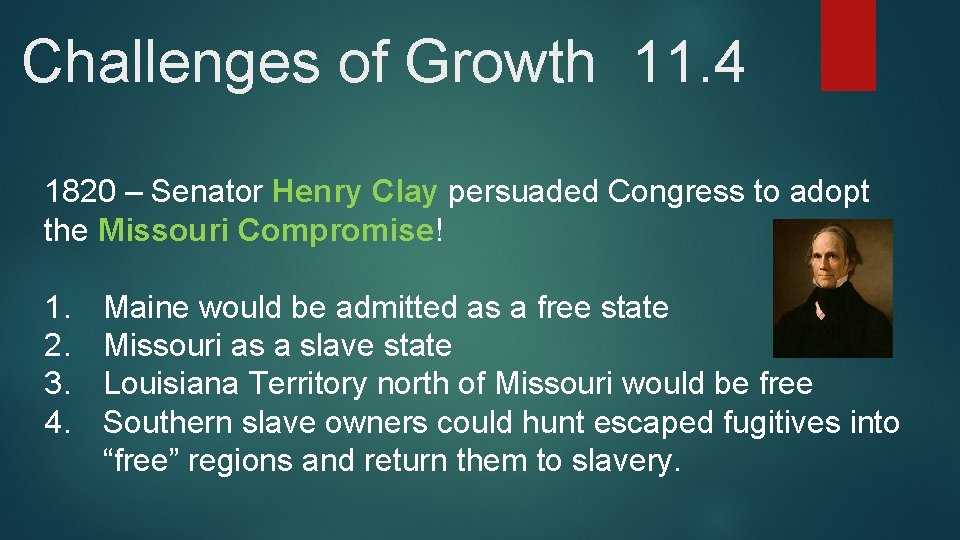 Challenges of Growth 11.4

1820 – Senator Henry Clay persuaded Congress to adopt the Missouri Compromise!

1. Maine would be admitted as a free state
2. Missouri as a slave state
3. Louisiana Territory north of Missouri would be free
4. Southern slave owners could hunt escaped fugitives into “free” regions and return them to slavery.